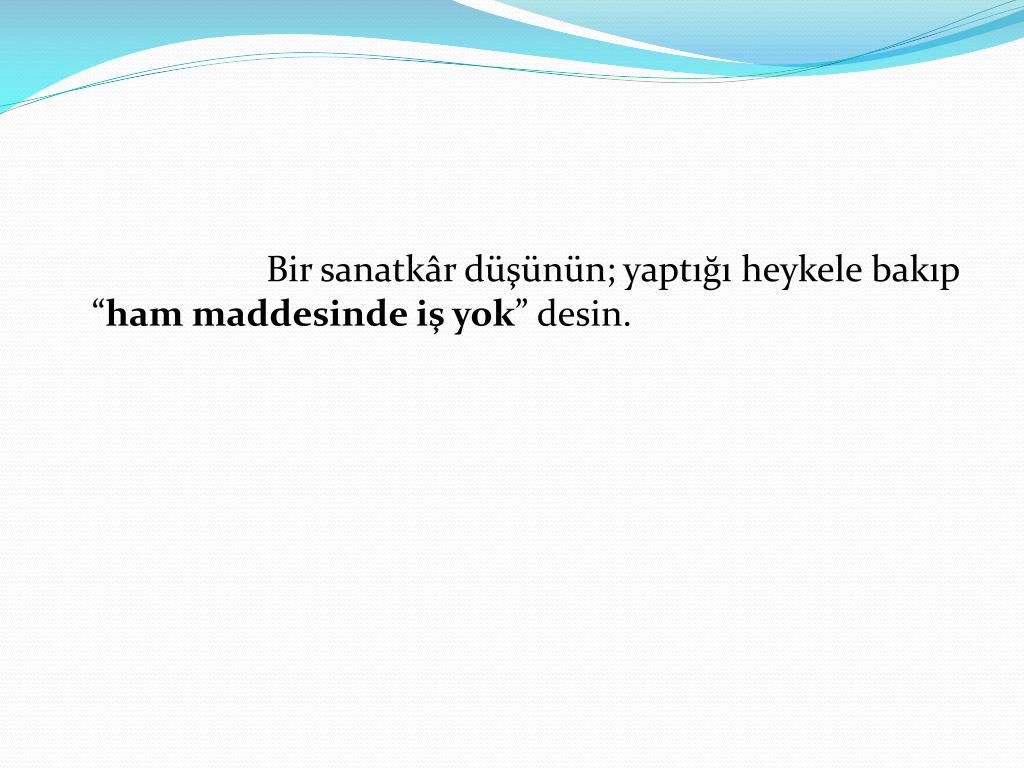 Bir sanatkâr düşünün; yaptığı heykele bakıp “ham maddesinde iş yok” desin.